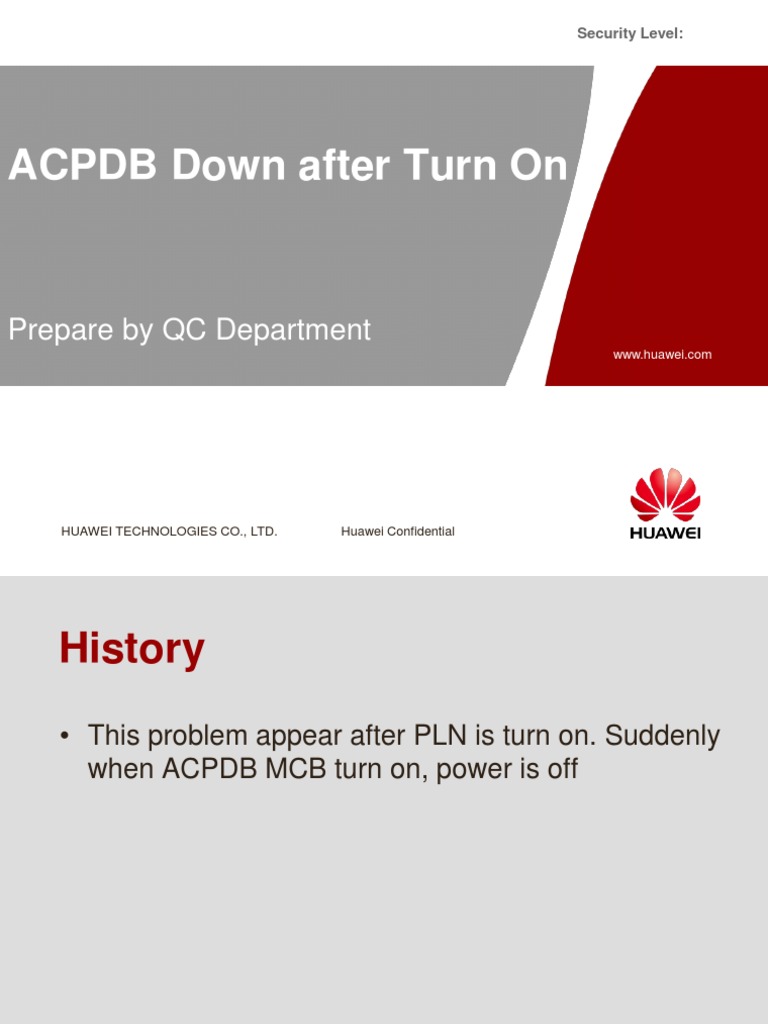 Security Level:

ACPDB Down after Turn On

Prepare by QC Department

www.huawei.com

HUAWEI TECHNOLOGIES CO., LTD.

Huawei Confidential

HUAWEI

History

• This problem appear after PLN is turn on. Suddenly when ACPDB MCB turn on, power is off